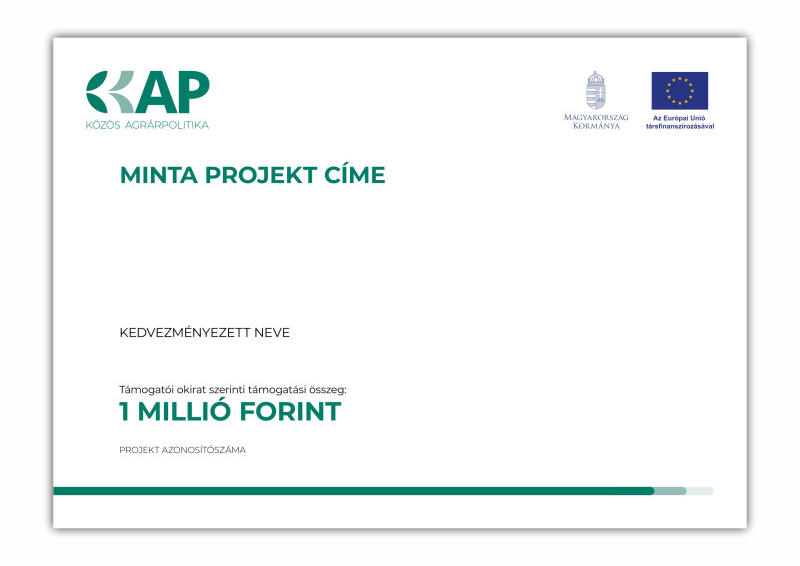 KAP
KÖZÖS AGRÁRPOLITIKA

MAGYARORSZÁG KORMÁNYA

Az Európai Unió társfinanszírozásával

MINTA PROJEKT CÍME

KEDVEZMÉNYEZETT NEVE

Támogatói okirat szerinti támogatási összeg:
1 MILLIÓ FORINT

PROJEKT AZONOSÍTÓSZÁMA